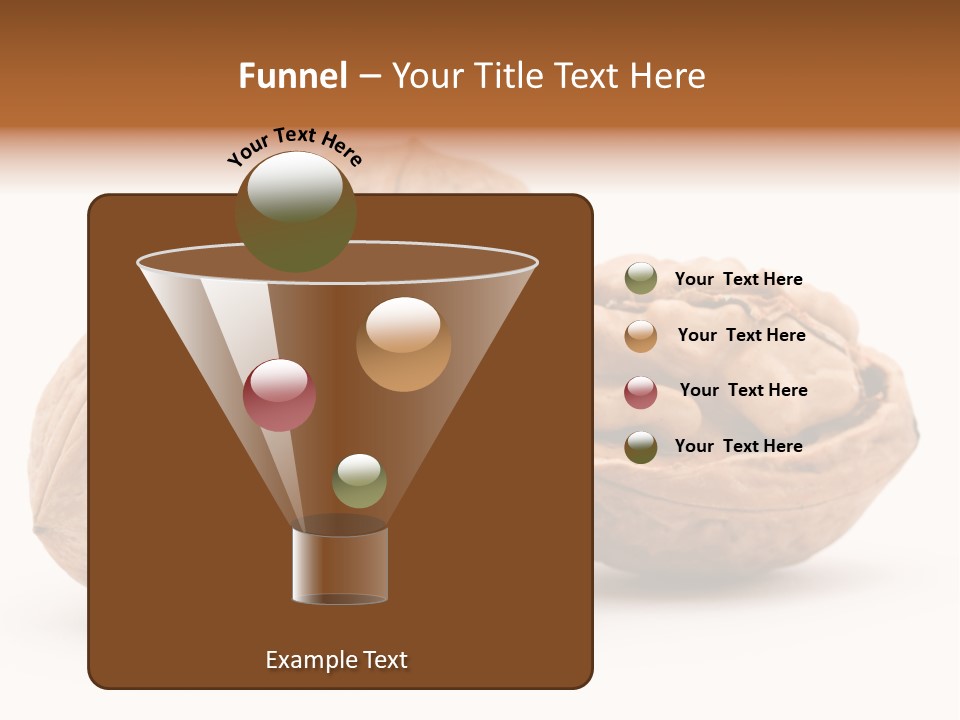 Funnel – Your Title Text Here

Your Text Here

Your Text Here

Your Text Here

Your Text Here

Your Text Here

Example Text